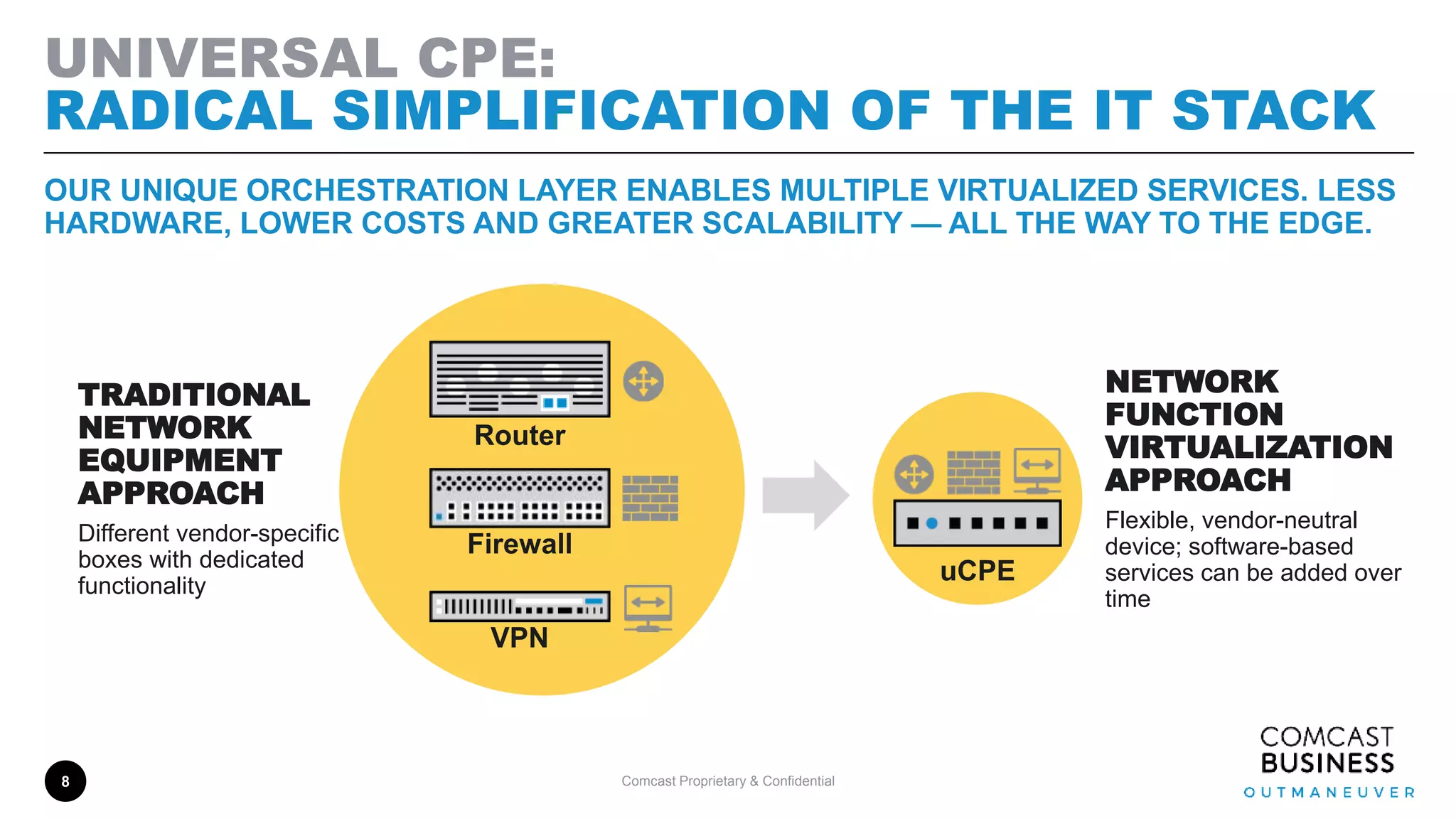 UNIVERSAL CPE:
RADICAL SIMPLIFICATION OF THE IT STACK

OUR UNIQUE ORCHESTRATION LAYER ENABLES MULTIPLE VIRTUALIZED SERVICES. LESS HARDWARE, LOWER COSTS AND GREATER SCALABILITY — ALL THE WAY TO THE EDGE.

TRADITIONAL NETWORK EQUIPMENT APPROACH

Different vendor-specific boxes with dedicated functionality

Router

Firewall

VPN

uCPE

NETWORK FUNCTION VIRTUALIZATION APPROACH

Flexible, vendor-neutral device; software-based services can be added over time

8

Comcast Proprietary & Confidential

COMCAST BUSINESS
OUTMANEUVER